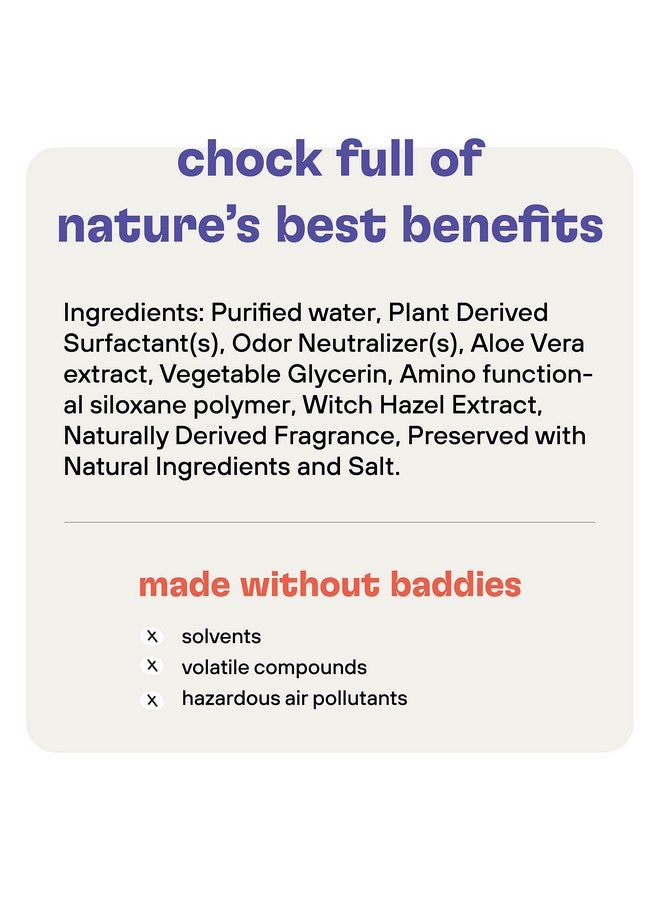 chock full of nature's best benefits

Ingredients: Purified water, Plant Derived Surfactant(s), Odor Neutralizer(s), Aloe Vera extract, Vegetable Glycerin, Amino functional siloxane polymer, Witch Hazel Extract, Naturally Derived Fragrance, Preserved with Natural Ingredients and Salt.

made without baddies

x solvents
x volatile compounds
x hazardous air pollutants